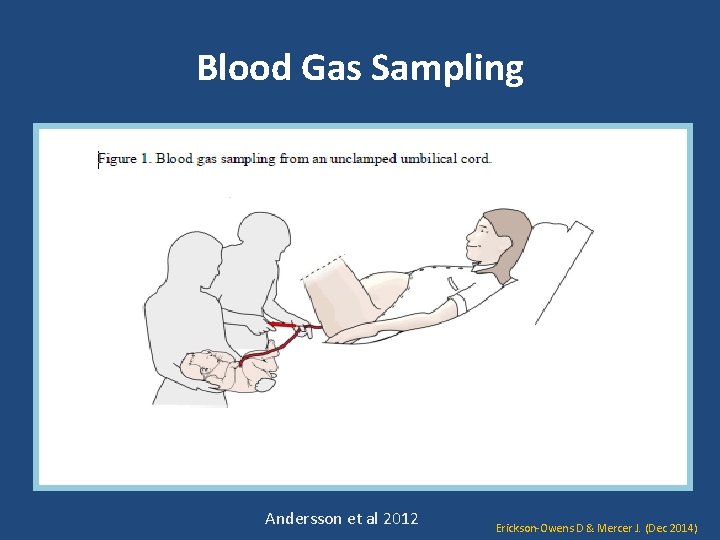 Blood Gas Sampling

Figure 1. Blood gas sampling from an unclamped umbilical cord.

Andersson et al 2012

Erickson-Owens D & Mercer J. (Dec 2014)